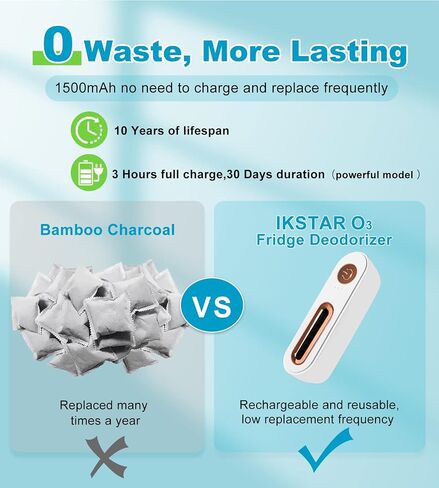 0 Waste, More Lasting

1500mAh no need to charge and replace frequently

10 Years of lifespan

3 Hours full charge,30 Days duration（powerful model）

Bamboo Charcoal

VS

IKSTAR $O_3$
Fridge Deodorizer

Replaced many times a year

Rechargeable and reusable, low replacement frequency